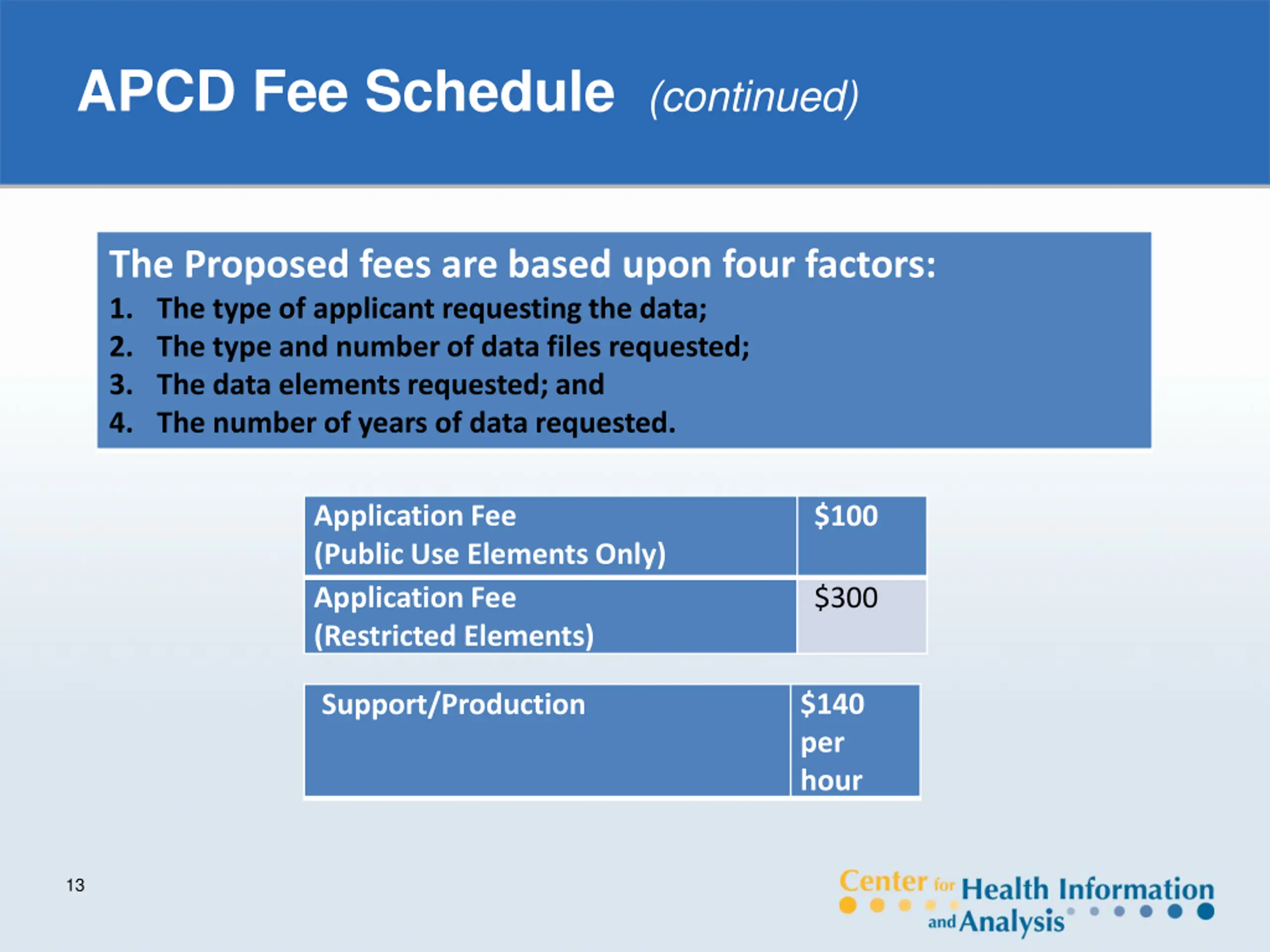 APCD Fee Schedule (continued)

The Proposed fees are based upon four factors:
1. The type of applicant requesting the data;
2. The type and number of data files requested;
3. The data elements requested; and
4. The number of years of data requested.

| Application Fee (Public Use Elements Only) | \$100 |
|---|---|
| Application Fee (Restricted Elements) | \$300 |

| Support/Production | \$140 per hour |
|---|---|

13

Center for Health Information and Analysis